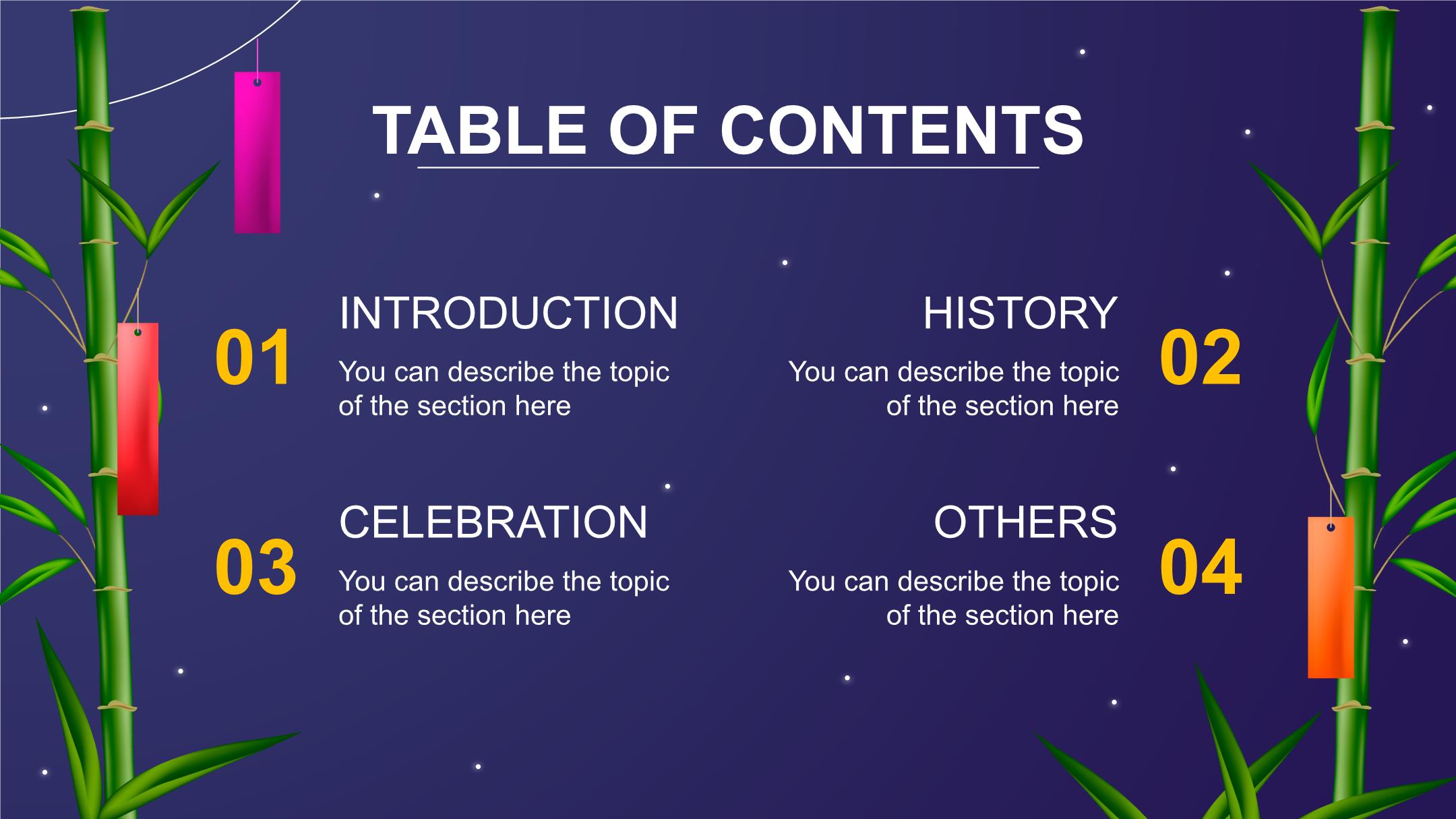 TABLE OF CONTENTS

01

INTRODUCTION

You can describe the topic of the section here

HISTORY

You can describe the topic of the section here

02

03

CELEBRATION

You can describe the topic of the section here

OTHERS

You can describe the topic of the section here

04